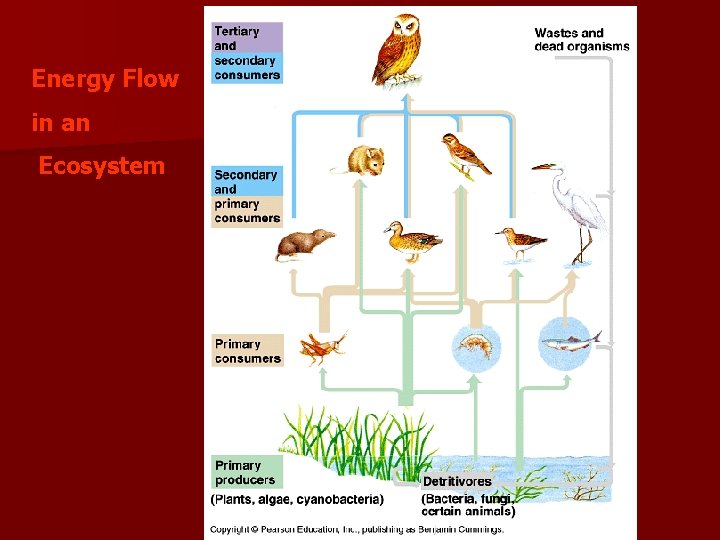 Energy Flow in an Ecosystem

Tertiary and secondary consumers

Wastes and dead organisms

Secondary and primary consumers

Primary consumers

Primary producers

(Plants, algae, cyanobacteria)

Detritivores

(Bacteria, fungi, certain animals)

Copyright © Pearson Education, Inc., publishing as Benjamin Cummings.